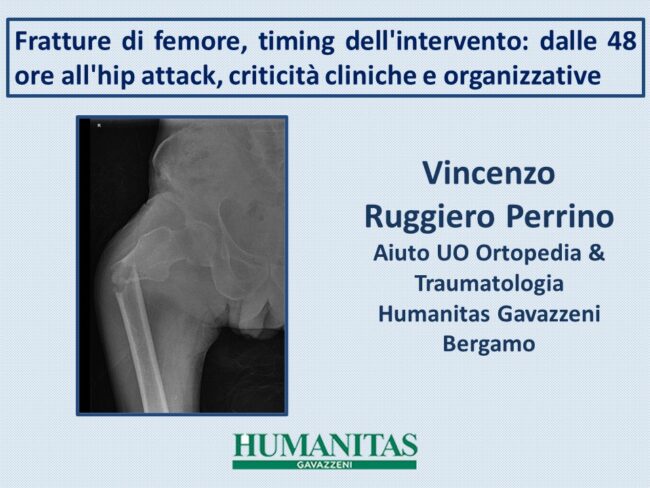 Fratture di femore, timing dell'intervento: dalle 48 ore all'hip attack, criticità cliniche e organizzative

Vincenzo
Ruggiero Perrino
Aiuto UO Ortopedia & Traumatologia
Humanitas Gavazzeni
Bergamo

HUMANITAS
GAVAZZENI